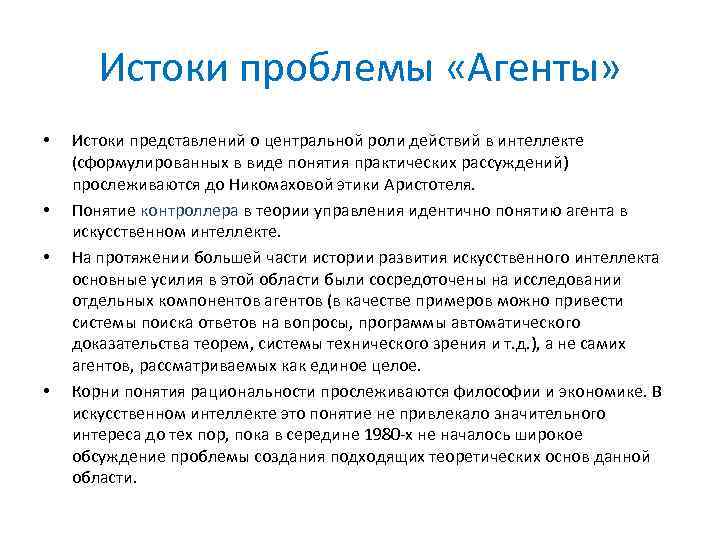 Истоки проблемы «Агенты»

• Истоки представлений о центральной роли действий в интеллекте (сформулированных в виде понятия практических рассуждений) прослеживаются до Никомаховой этики Аристотеля.

• Понятие контроллера в теории управления идентично понятию агента в искусственном интеллекте.

• На протяжении большей части истории развития искусственного интеллекта основные усилия в этой области были сосредоточены на исследовании отдельных компонентов агентов (в качестве примеров можно привести системы поиска ответов на вопросы, программы автоматического доказательства теорем, системы технического зрения и т.д.), а не самих агентов, рассматриваемых как единое целое.

• Корни понятия рациональности прослеживаются философии и экономике. В искусственном интеллекте это понятие не привлекало значительного интереса до тех пор, пока в середине 1980-х не началось широкое обсуждение проблемы создания подходящих теоретических основ данной области.